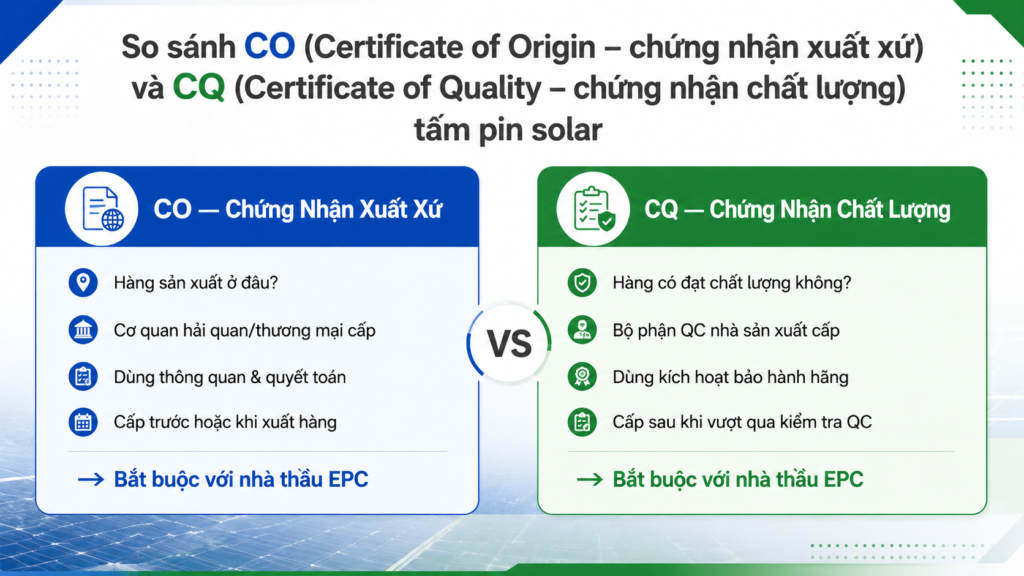 So sánh CO (Certificate of Origin – chứng nhận xuất xứ) và CQ (Certificate of Quality – chứng nhận chất lượng) tấm pin solar

CO — Chứng Nhận Xuất Xứ

Hàng sản xuất ở đâu?

Cơ quan hải quan/thương mại cấp

Dùng thông quan & quyết toán

Cấp trước hoặc khi xuất hàng

→ Bắt buộc với nhà thầu EPC

VS

CQ — Chứng Nhận Chất Lượng

Hàng có đạt chất lượng không?

Bộ phận QC nhà sản xuất cấp

Dùng kích hoạt bảo hành hãng

Cấp sau khi vượt qua kiểm tra QC

→ Bắt buộc với nhà thầu EPC